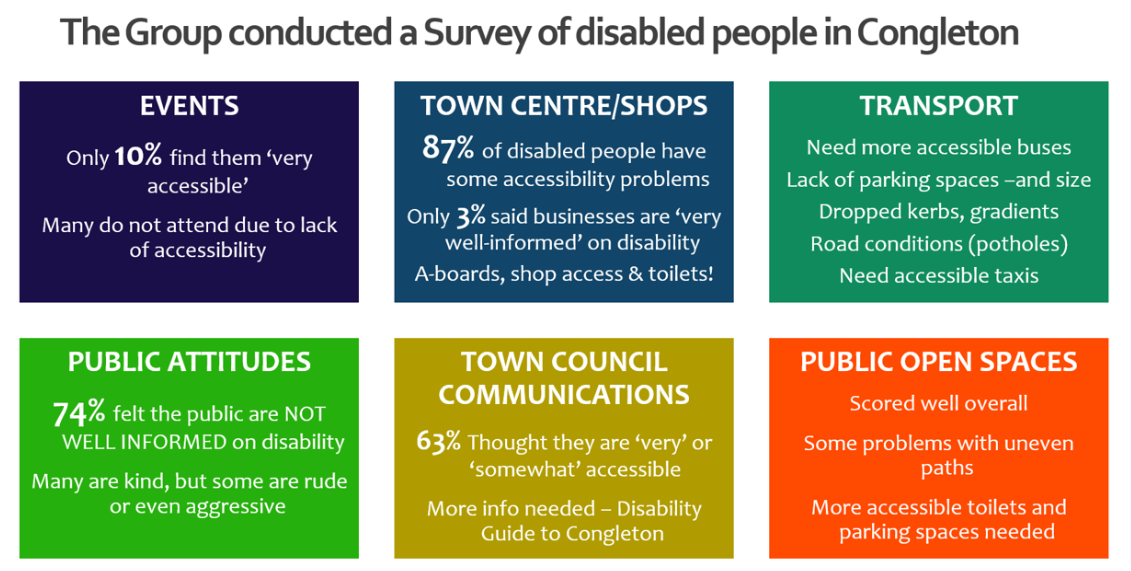 The Group conducted a Survey of disabled people in Congleton

EVENTS

Only 10% find them 'very accessible'

Many do not attend due to lack of accessibility

TOWN CENTRE/SHOPS

87% of disabled people have some accessibility problems

Only 3% said businesses are 'very well-informed' on disability

A-boards, shop access & toilets!

TRANSPORT

Need more accessible buses

Lack of parking spaces –and size

Dropped kerbs, gradients

Road conditions (potholes)

Need accessible taxis

PUBLIC ATTITUDES

74% felt the public are NOT WELL INFORMED on disability

Many are kind, but some are rude or even aggressive

TOWN COUNCIL COMMUNICATIONS

63% Thought they are 'very' or 'somewhat' accessible

More info needed – Disability Guide to Congleton

PUBLIC OPEN SPACES

Scored well overall

Some problems with uneven paths

More accessible toilets and parking spaces needed